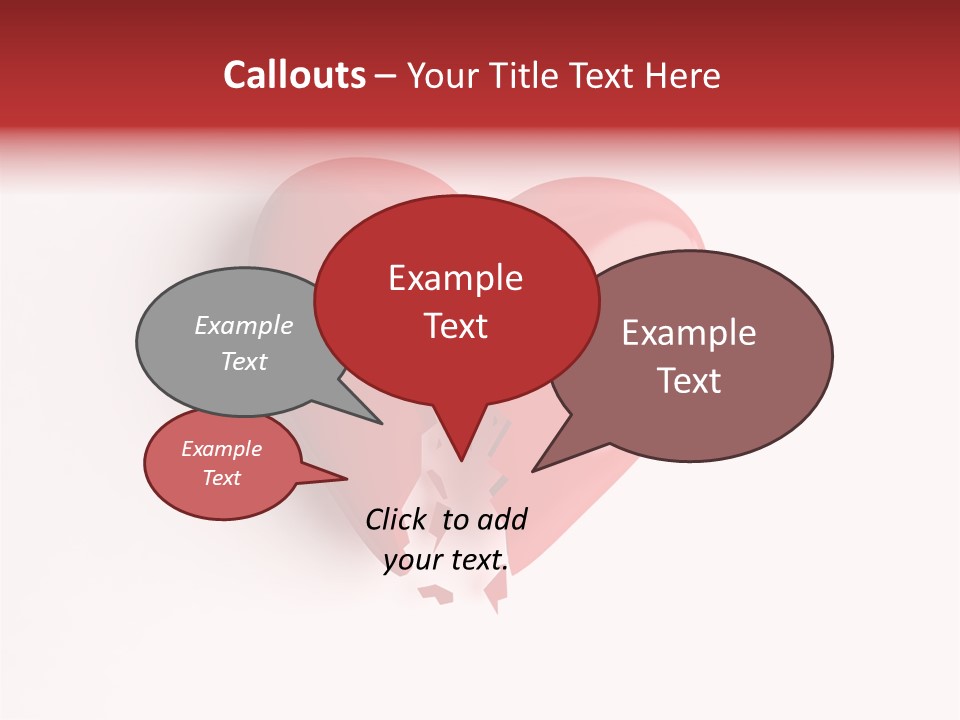 Callouts – Your Title Text Here

Example Text

Example Text

Example Text

Example Text

Click to add your text.